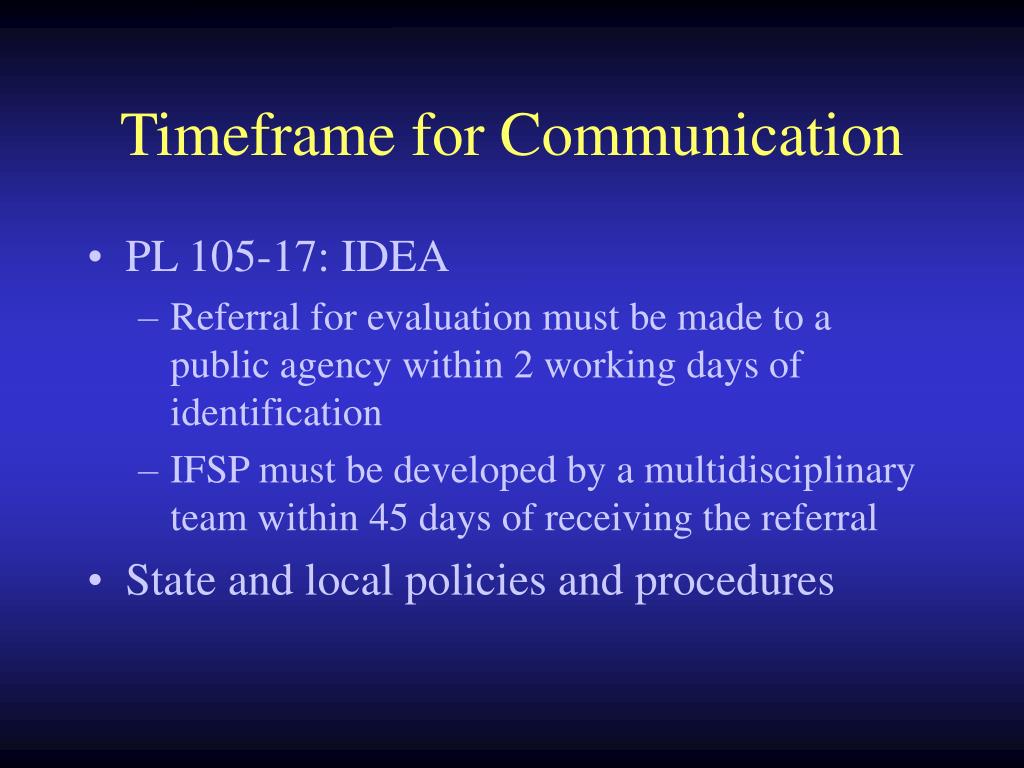 Timeframe for Communication

• PL 105-17: IDEA
– Referral for evaluation must be made to a public agency within 2 working days of identification
– IFSP must be developed by a multidisciplinary team within 45 days of receiving the referral
• State and local policies and procedures